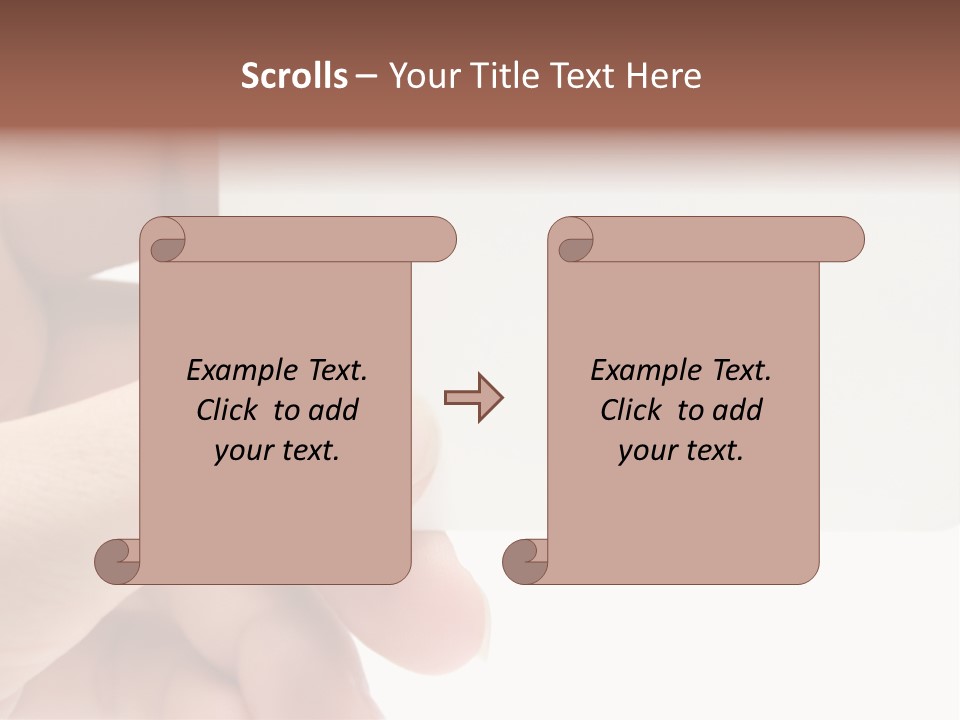 Scrolls – Your Title Text Here

Example Text. Click to add your text.

Example Text. Click to add your text.